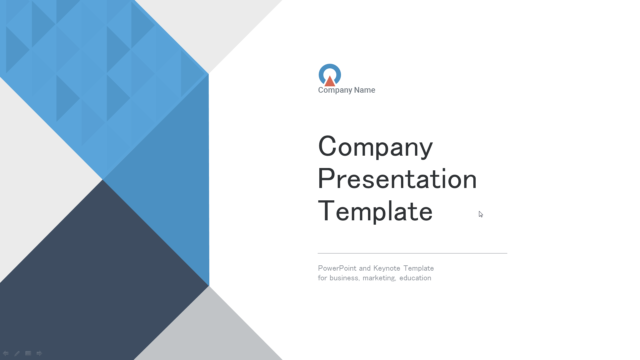 Company Name

Company Presentation Template

PowerPoint and Keynote Template
for business, marketing, education